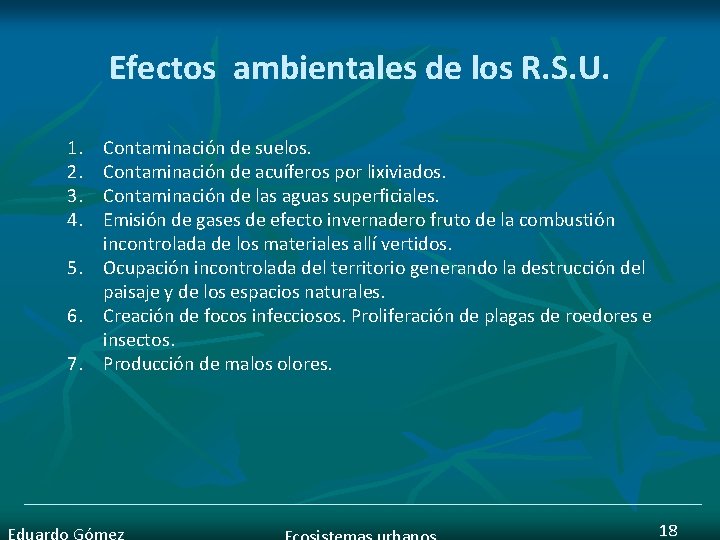 Efectos ambientales de los R.S.U.

1. Contaminación de suelos.
2. Contaminación de acuíferos por lixiviados.
3. Contaminación de las aguas superficiales.
4. Emisión de gases de efecto invernadero fruto de la combustión incontrolada de los materiales allí vertidos.
5. Ocupación incontrolada del territorio generando la destrucción del paisaje y de los espacios naturales.
6. Creación de focos infecciosos. Proliferación de plagas de roedores e insectos.
7. Producción de malos olores.

Eduardo Gómez

Ecosistemas urbanos

18